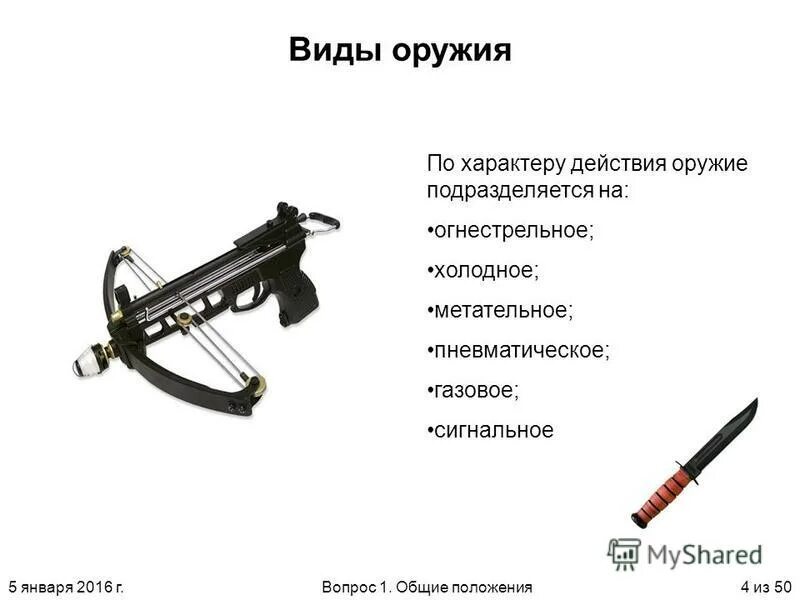 Виды оружия

По характеру действия оружие подразделяется на:

•огнестрельное;

•холодное;

•метательное;

•пневматическое;

•газовое;

•сигнальное

MyShared

5 января 2016 г.

Вопрос 1. Общие положения

4 из 50